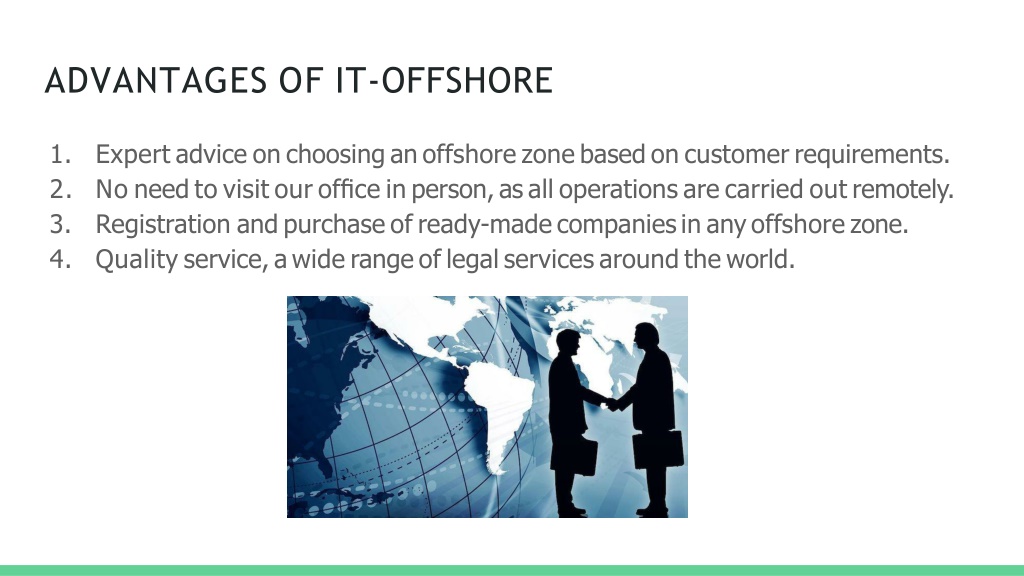 ADVANTAGES OF IT-OFFSHORE

1. Expert advice on choosing an offshore zone based on customer requirements.
2. No need to visit our office in person, as all operations are carried out remotely.
3. Registration and purchase of ready-made companies in any offshore zone.
4. Quality service, a wide range of legal services around the world.